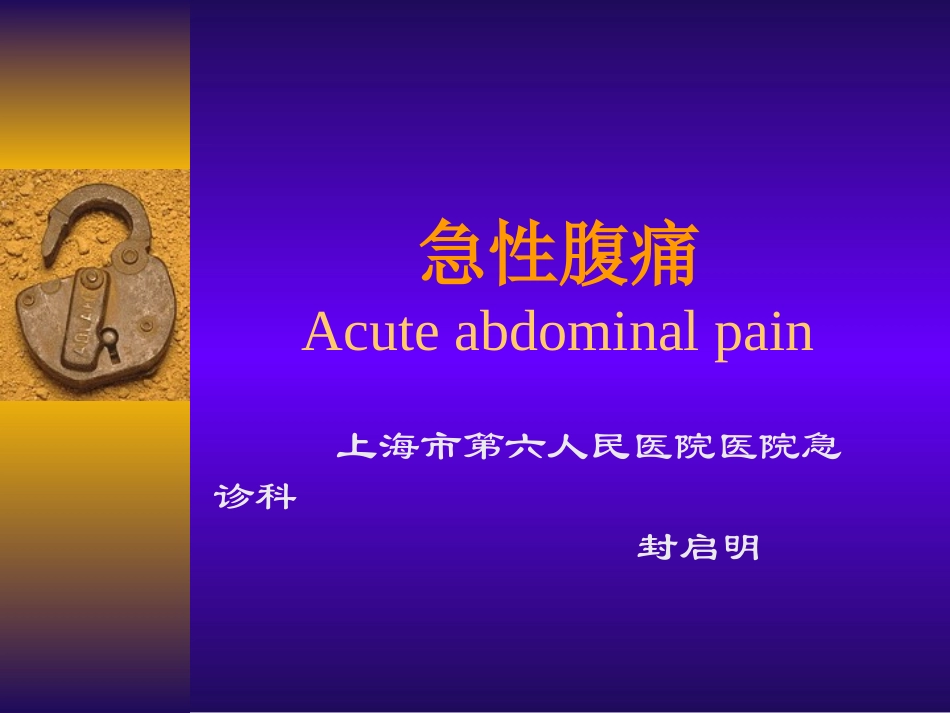 急性腹痛
Acute abdominal pain

上海市第六人民医院医院急诊科

封启明